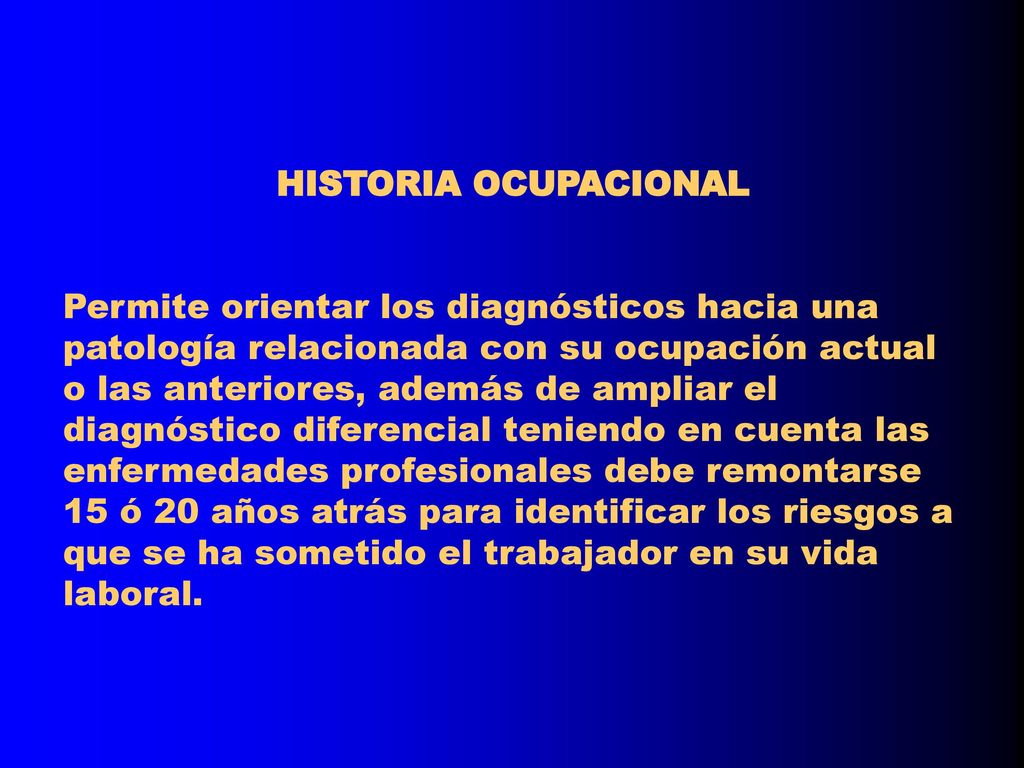 HISTORIA OCUPACIONAL

Permite orientar los diagnósticos hacia una patología relacionada con su ocupación actual o las anteriores, además de ampliar el diagnóstico diferencial teniendo en cuenta las enfermedades profesionales debe remontarse 15 ó 20 años atrás para identificar los riesgos a que se ha sometido el trabajador en su vida laboral.